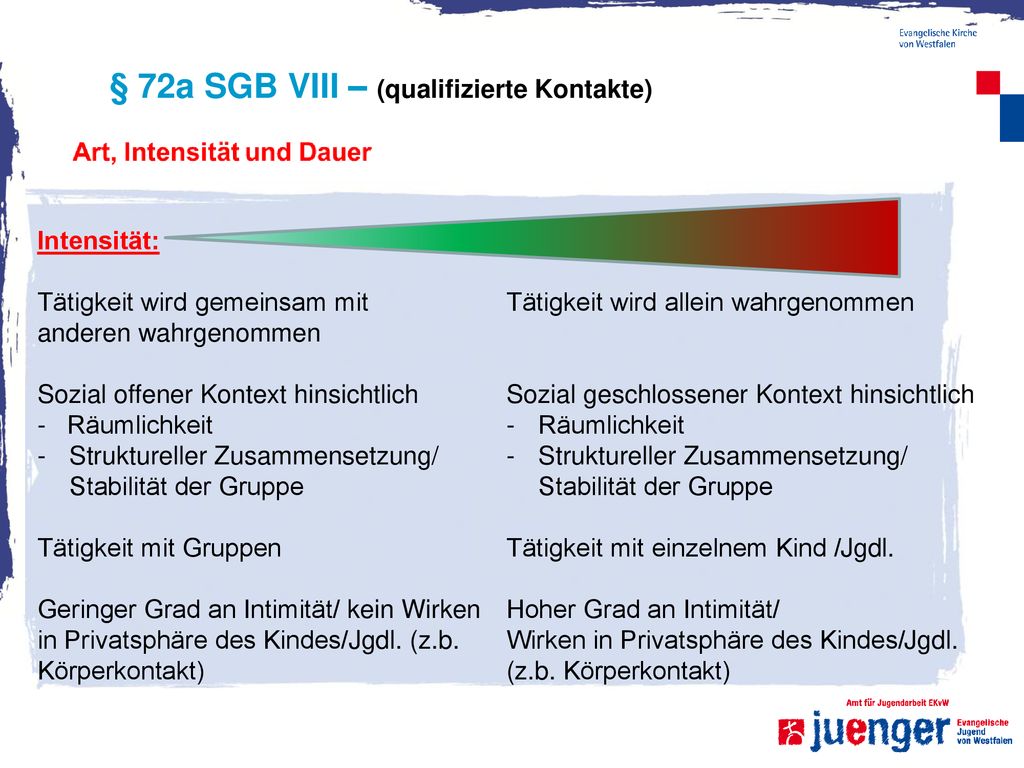 Evangelische Kirche von Westfalen

§ 72a SGB VIII – (qualifizierte Kontakte)

Art, Intensität und Dauer

Intensität:

Tätigkeit wird gemeinsam mit anderen wahrgenommen

Sozial offener Kontext hinsichtlich
- Räumlichkeit
- Struktureller Zusammensetzung/ Stabilität der Gruppe

Tätigkeit mit Gruppen

Geringer Grad an Intimität/ kein Wirken in Privatsphäre des Kindes/Jgdl. (z.b. Körperkontakt)

Tätigkeit wird allein wahrgenommen

Sozial geschlossener Kontext hinsichtlich
- Räumlichkeit
- Struktureller Zusammensetzung/ Stabilität der Gruppe

Tätigkeit mit einzelnem Kind /Jgdl.

Hoher Grad an Intimität/ Wirken in Privatsphäre des Kindes/Jgdl. (z.b. Körperkontakt)

Amt für Jugendarbeit EKvW
juenger Evangelische Jugend von Westfalen